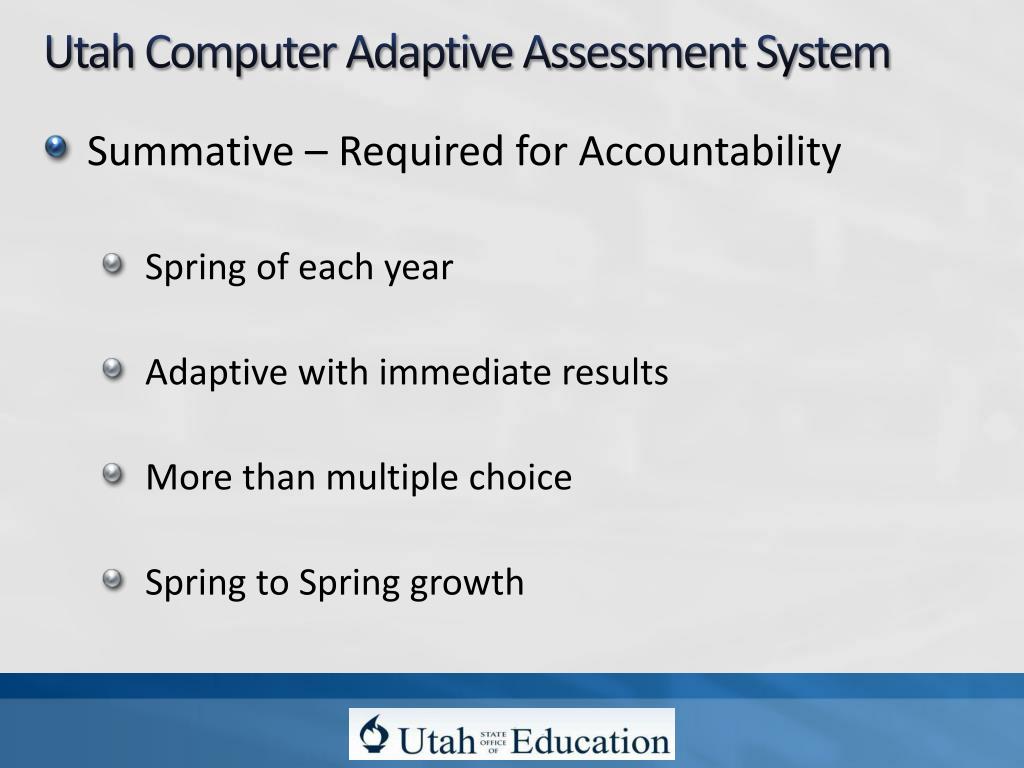 Utah Computer Adaptive Assessment System

Summative – Required for Accountability

Spring of each year

Adaptive with immediate results

More than multiple choice

Spring to Spring growth

Utah STATE OFFICE OF Education